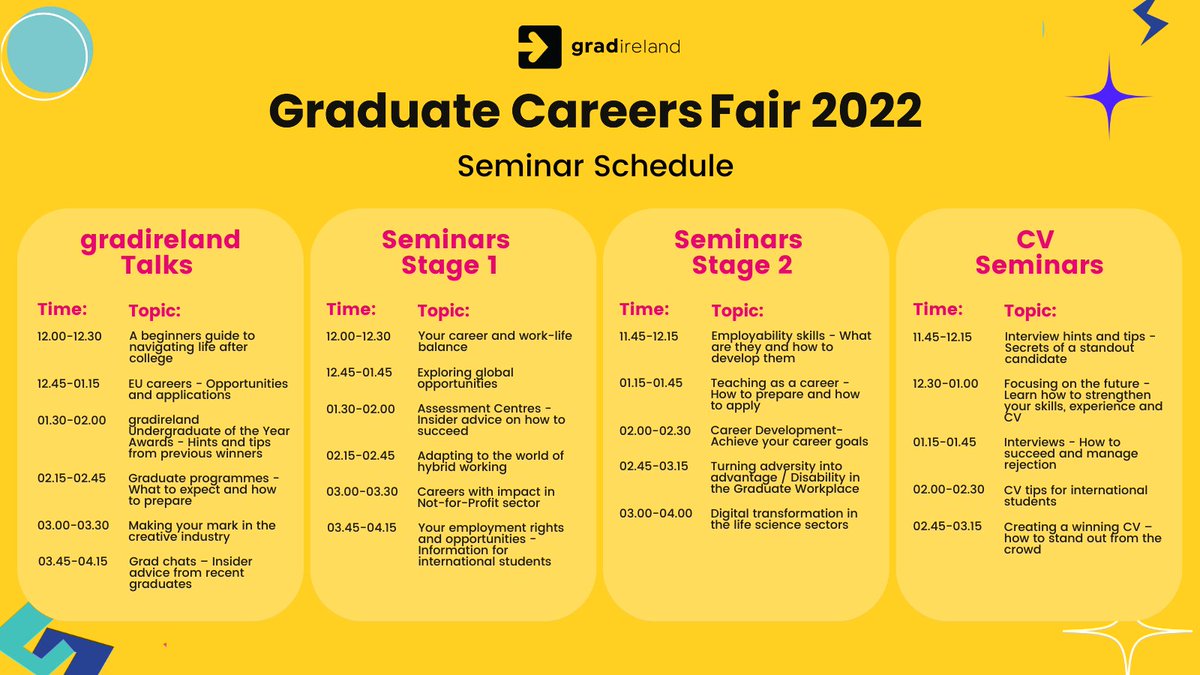 gradireland

Graduate Careers Fair 2022

Seminar Schedule

gradireland Talks

| Time: | Topic: |
|---|---|
| 12.00-12.30 | A beginners guide to navigating life after college |
| 12.45-01.15 | EU careers - Opportunities and applications |
| 01.30-02.00 | gradireland Undergraduate of the Year Awards - Hints and tips from previous winners |
| 02.15-02.45 | Graduate programmes - What to expect and how to prepare |
| 03.00-03.30 | Making your mark in the creative industry |
| 03.45-04.15 | Grad chats – Insider advice from recent graduates |

Seminars Stage 1

| Time: | Topic: |
|---|---|
| 12.00-12.30 | Your career and work-life balance |
| 12.45-01.45 | Exploring global opportunities |
| 01.30-02.00 | Assessment Centres - Insider advice on how to succeed |
| 02.15-02.45 | Adapting to the world of hybrid working |
| 03.00-03.30 | Careers with impact in Not-for-Profit sector |
| 03.45-04.15 | Your employment rights and opportunities - Information for international students |

Seminars Stage 2

| Time: | Topic: |
|---|---|
| 11.45-12.15 | Employability skills - What are they and how to develop them |
| 01.15-01.45 | Teaching as a career - How to prepare and how to apply |
| 02.00-02.30 | Career Development- Achieve your career goals |
| 02.45-03.15 | Turning adversity into advantage / Disability in the Graduate Workplace |
| 03.00-04.00 | Digital transformation in the life science sectors |

CV Seminars

| Time: | Topic: |
|---|---|
| 11.45-12.15 | Interview hints and tips - Secrets of a standout candidate |
| 12.30-01.00 | Focusing on the future - Learn how to strengthen your skills, experience and CV |
| 01.15-01.45 | Interviews - How to succeed and manage rejection |
| 02.00-02.30 | CV tips for international students |
| 02.45-03.15 | Creating a winning CV – how to stand out from the crowd |